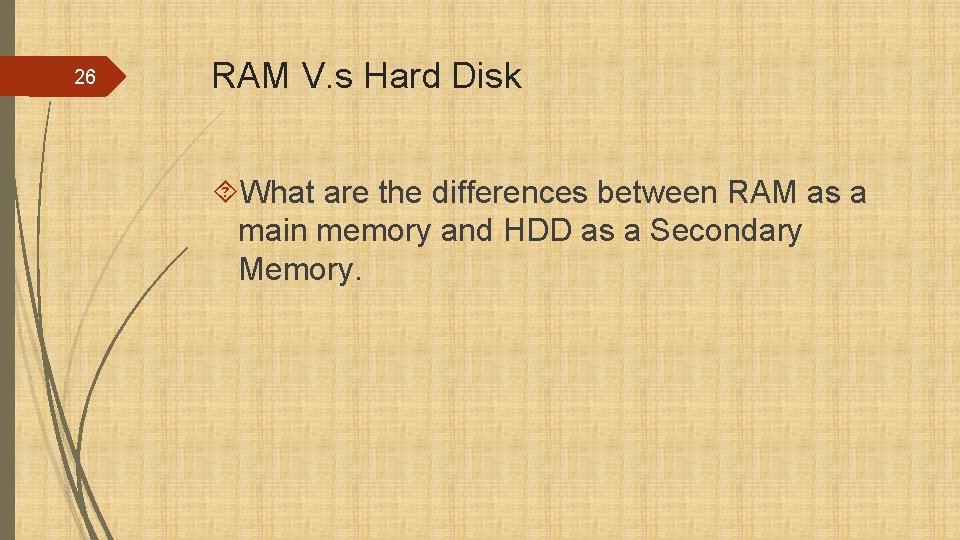 26

RAM V.s Hard Disk

What are the differences between RAM as a main memory and HDD as a Secondary Memory.